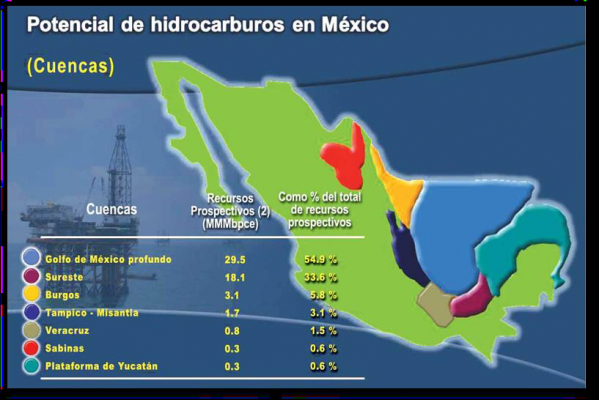 Potencial de hidrocarburos en México

(Cuencas)

| Cuencas | Recursos Prospectivos (2) (MMMbpce) | Como % del total de recursos prospectivos |
|---|---|---|
| Golfo de México profundo | 29.5 | 54.9 % |
| Sureste | 18.1 | 33.6 % |
| Burgos | 3.1 | 5.8 % |
| Tampico - Misantla | 1.7 | 3.1 % |
| Veracruz | 0.8 | 1.5 % |
| Sabinas | 0.3 | 0.6 % |
| Plataforma de Yucatán | 0.3 | 0.6 % |